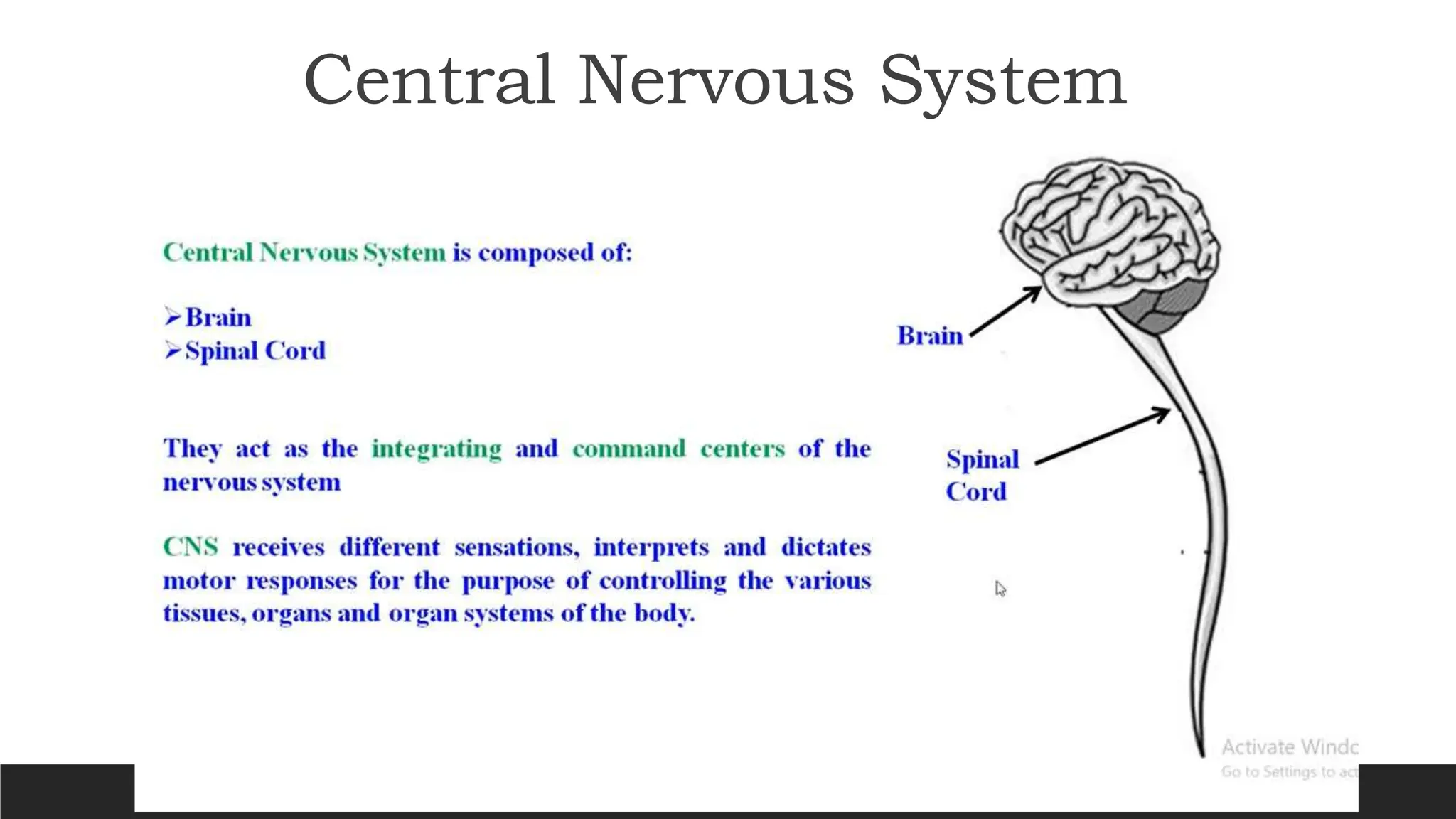 Central Nervous System

Central Nervous System is composed of:

➢Brain
➢Spinal Cord

They act as the integrating and command centers of the nervous system

CNS receives different sensations, interprets and dictates motor responses for the purpose of controlling the various tissues, organs and organ systems of the body.

Brain

Spinal Cord

Activate Windc
Go to Settings to act